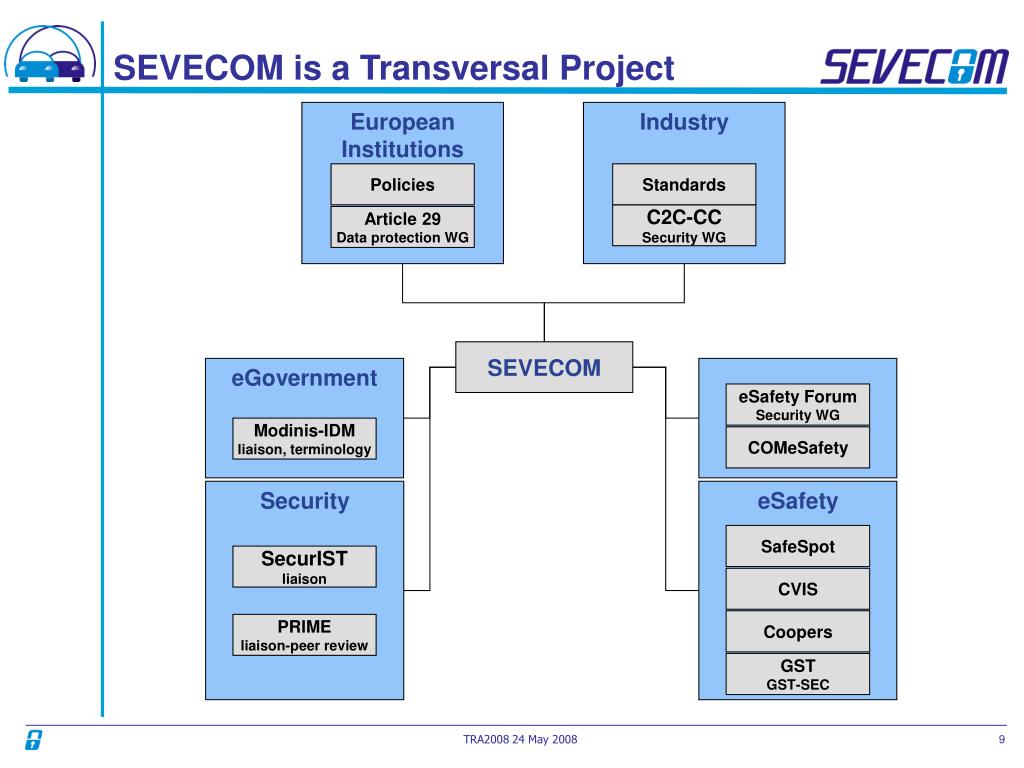 SEVECOM is a Transversal Project

SEVECOM

European Institutions

Policies

Article 29
Data protection WG

Industry

Standards

C2C-CC
Security WG

SEVECOM

eGovernment

Modinis-IDM
liaison, terminology

Security

SecurIST
liaison

PRIME
liaison-peer review

eSafety Forum
Security WG

COMeSafety

eSafety

SafeSpot

CVIS

Coopers

GST
GST-SEC

TRA2008 24 May 2008

9